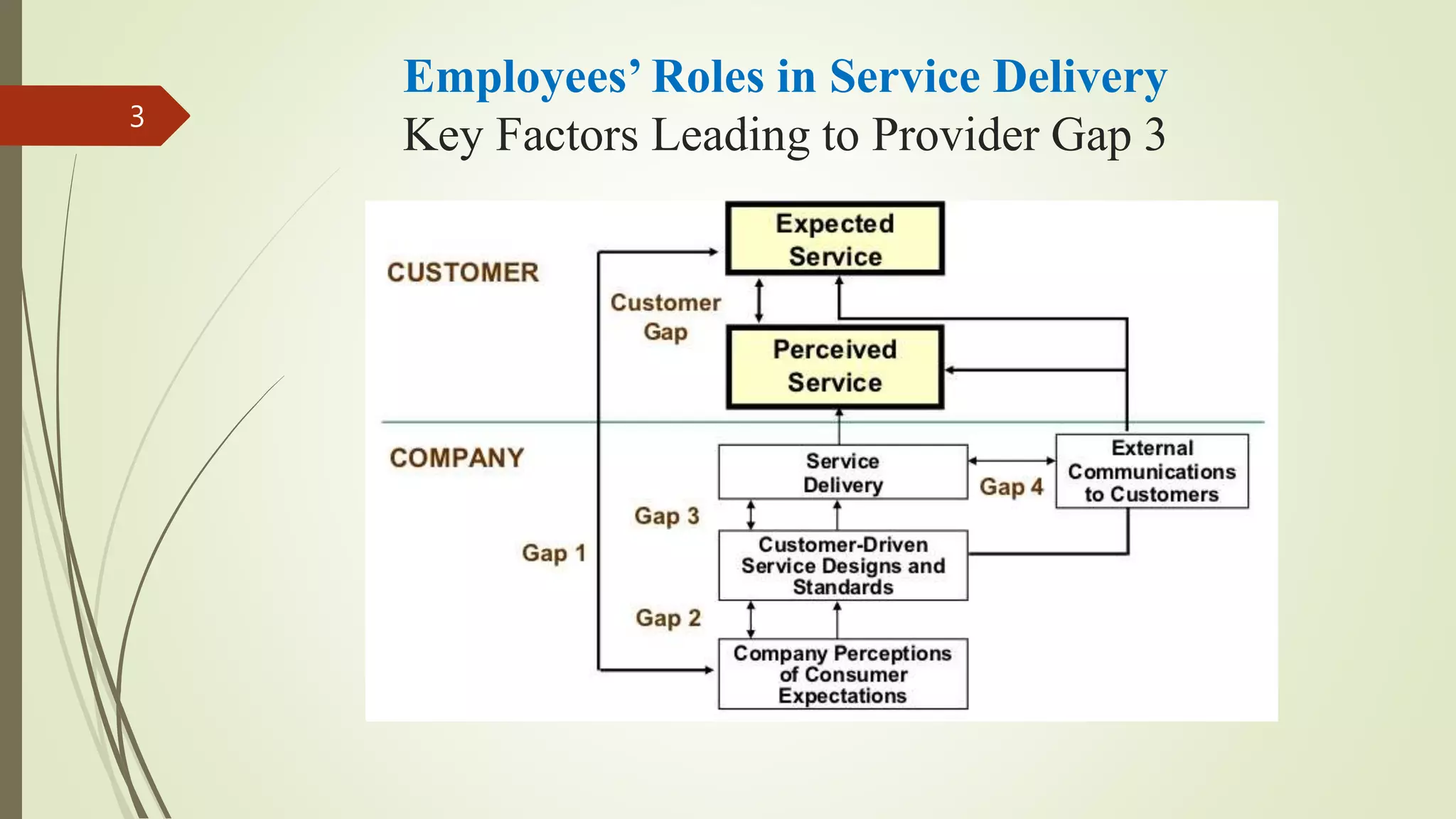 3

Employees' Roles in Service Delivery
Key Factors Leading to Provider Gap 3

CUSTOMER

Expected Service

Customer Gap

Perceived Service

COMPANY

Service Delivery

Gap 4

External Communications to Customers

Gap 3

Gap 1

Customer-Driven Service Designs and Standards

Gap 2

Company Perceptions of Consumer Expectations